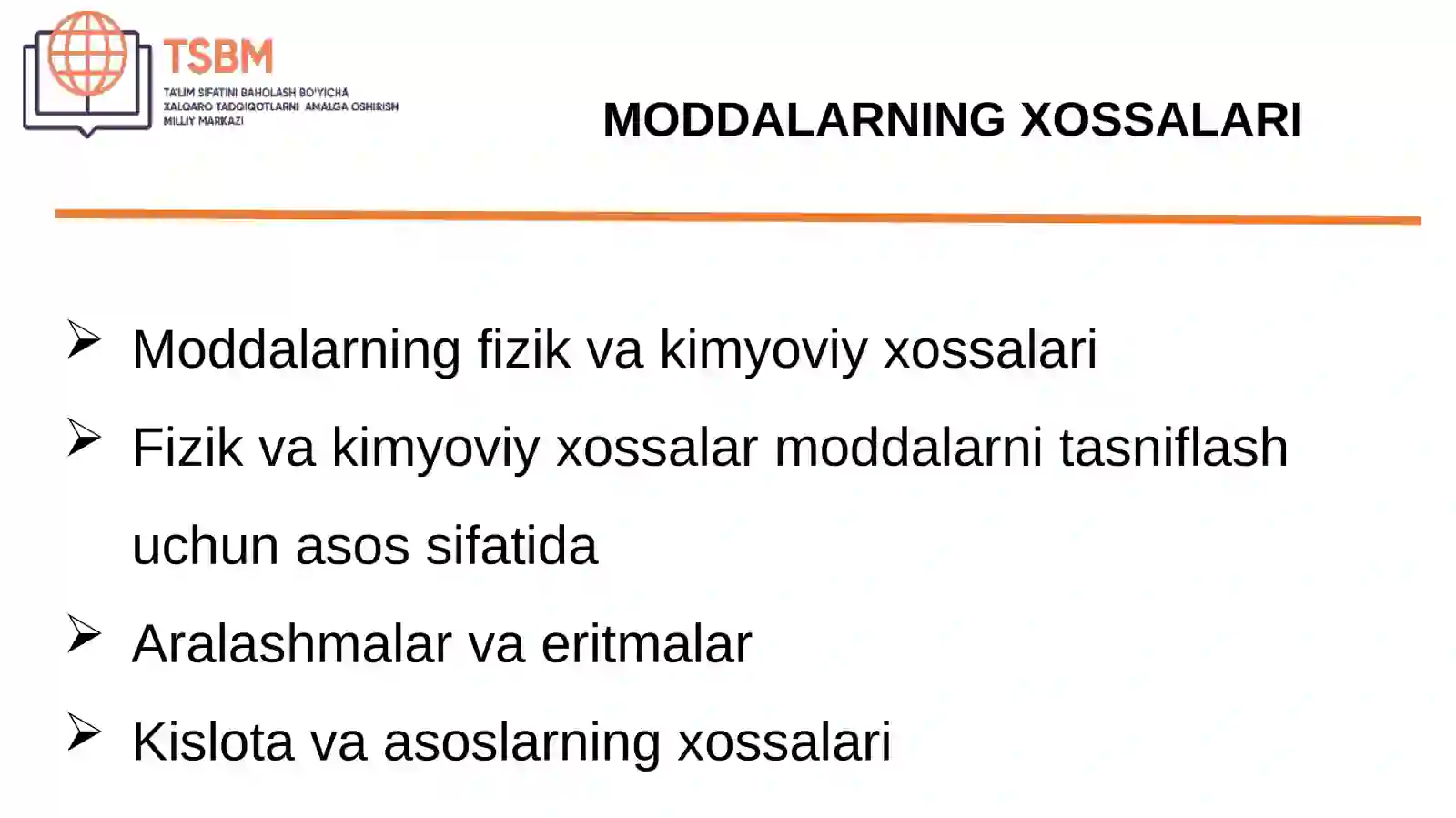 TSBM
TA'LIM SIFATINI BAHOLASH BO'YICHA XALQARO TADQIQOTLARNI AMALGA OSHIRISH MILLIY MARKAZI

MODDALARNING XOSSALARI

➢ Moddalarning fizik va kimyoviy xossalari

➢ Fizik va kimyoviy xossalar moddalarni tasniflash uchun asos sifatida

➢ Aralashmalar va eritmalar

➢ Kislota va asoslarning xossalari